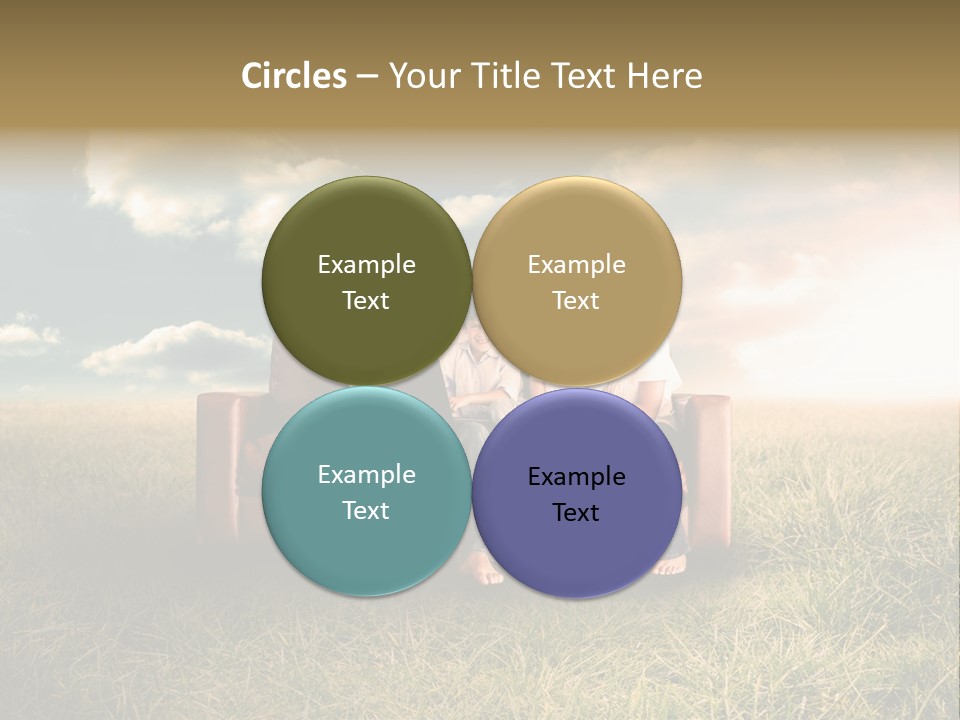 Circles – Your Title Text Here

Example Text

Example Text

Example Text

Example Text